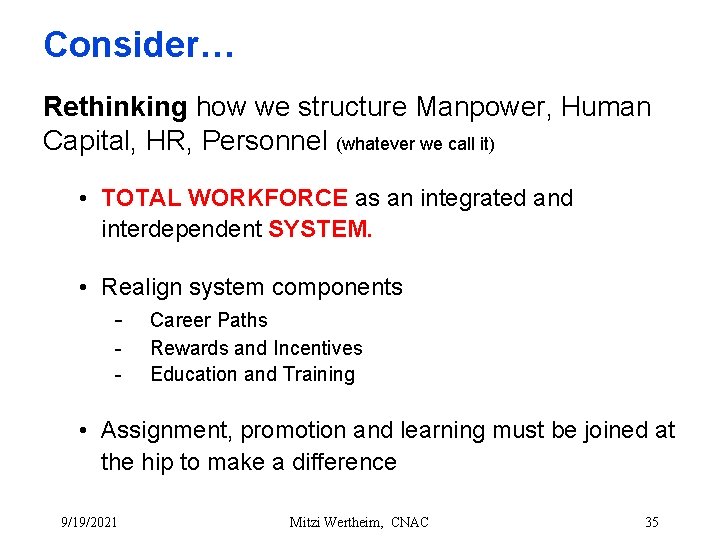 Consider…

Rethinking how we structure Manpower, Human Capital, HR, Personnel (whatever we call it)

• TOTAL WORKFORCE as an integrated and interdependent SYSTEM.

• Realign system components
- Career Paths
- Rewards and Incentives
- Education and Training

• Assignment, promotion and learning must be joined at the hip to make a difference

9/19/2021 Mitzi Wertheim, CNAC 35